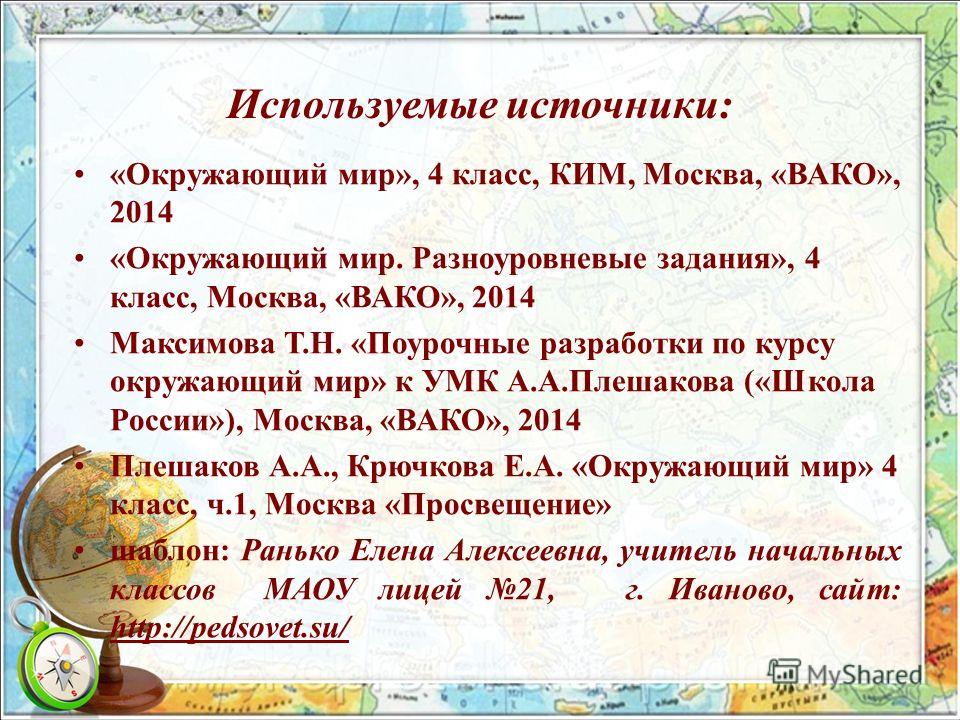 Используемые источники:

• «Окружающий мир», 4 класс, КИМ, Москва, «ВАКО», 2014

• «Окружающий мир. Разноуровневые задания», 4 класс, Москва, «ВАКО», 2014

• Максимова Т.Н. «Поурочные разработки по курсу окружающий мир» к УМК А.А.Плешакова («Школа России»), Москва, «ВАКО», 2014

• Плешаков А.А., Крючкова Е.А. «Окружающий мир» 4 класс, ч.1, Москва «Просвещение»

• шаблон: Ранько Елена Алексеевна, учитель начальных классов МАОУ лицей №21, г. Иваново, сайт: http://pedsovet.su/

MyShared